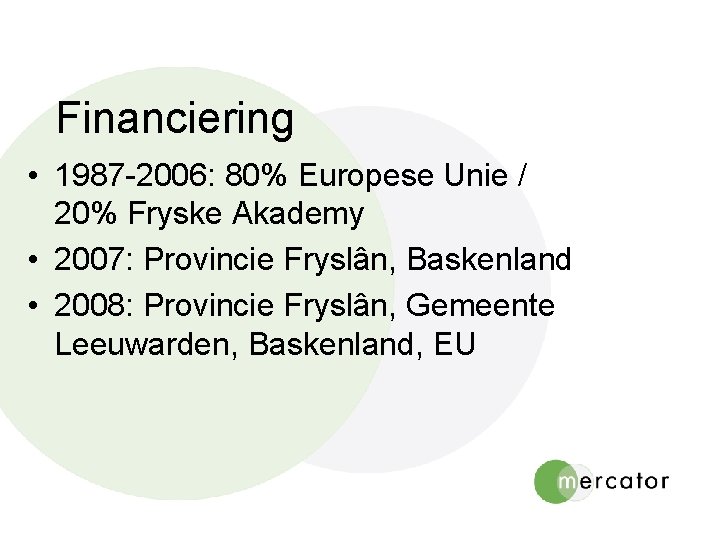 Financiering

• 1987-2006: 80% Europese Unie / 20% Fryske Akademy
• 2007: Provincie Fryslân, Baskenland
• 2008: Provincie Fryslân, Gemeente Leeuwarden, Baskenland, EU

mercator